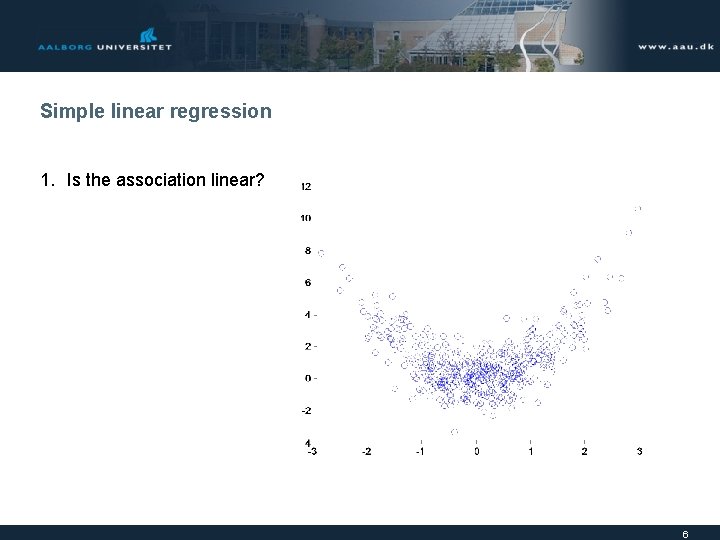 AALBORG UNIVERSITET

www.aau.dk

Simple linear regression

1. Is the association linear?

12
10
8
6
4
2
0
-2
4

-3 -2 -1 0 1 2 3

6